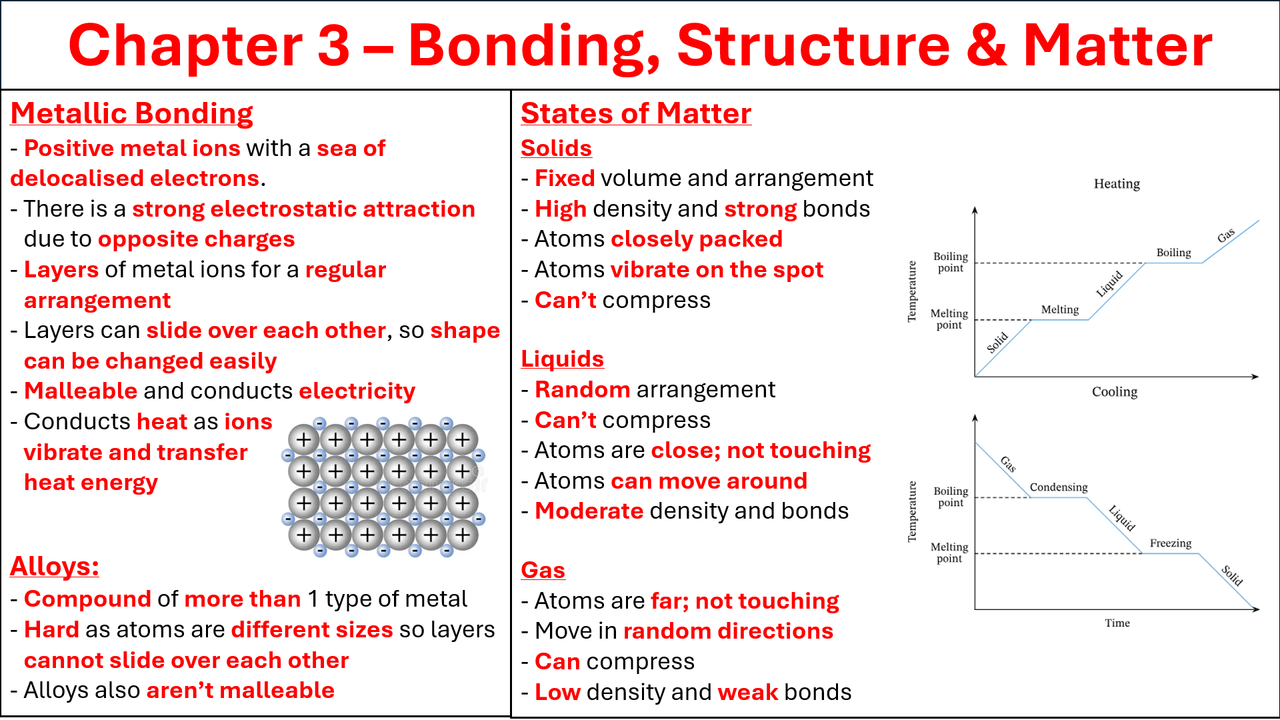 Chapter 3 – Bonding, Structure & Matter

Metallic Bonding
- Positive metal ions with a sea of delocalised electrons.
- There is a strong electrostatic attraction due to opposite charges
- Layers of metal ions for a regular arrangement
- Layers can slide over each other, so shape can be changed easily
- Malleable and conducts electricity
- Conducts heat as ions vibrate and transfer heat energy

Alloys:
- Compound of more than 1 type of metal
- Hard as atoms are different sizes so layers cannot slide over each other
- Alloys also aren't malleable

States of Matter
Solids
- Fixed volume and arrangement
- High density and strong bonds
- Atoms closely packed
- Atoms vibrate on the spot
- Can't compress

Liquids
- Random arrangement
- Can't compress
- Atoms are close; not touching
- Atoms can move around
- Moderate density and bonds

Gas
- Atoms are far; not touching
- Move in random directions
- Can compress
- Low density and weak bonds

Heating
Temperature
Boiling point
Melting point
Solid
Melting
Liquid
Boiling
Gas
Cooling

Temperature
Boiling point
Melting point
Gas
Condensing
Liquid
Freezing
Solid
Time